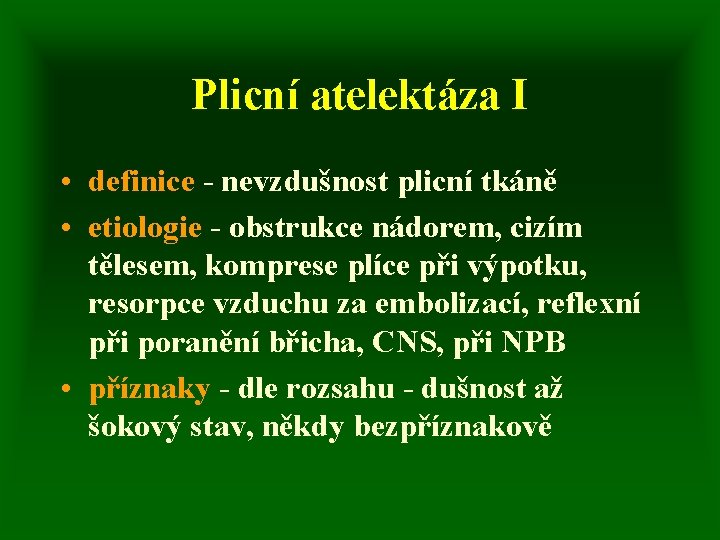 Plicní atelektáza I

• definice - nevzdušnost plicní tkáně

• etiologie - obstrukce nádorem, cizím tělesem, komprese plíce při výpotku, resorpce vzduchu za embolizací, reflexní při poranění břicha, CNS, při NPB

• příznaky - dle rozsahu - dušnost až šokový stav, někdy bezpříznakově